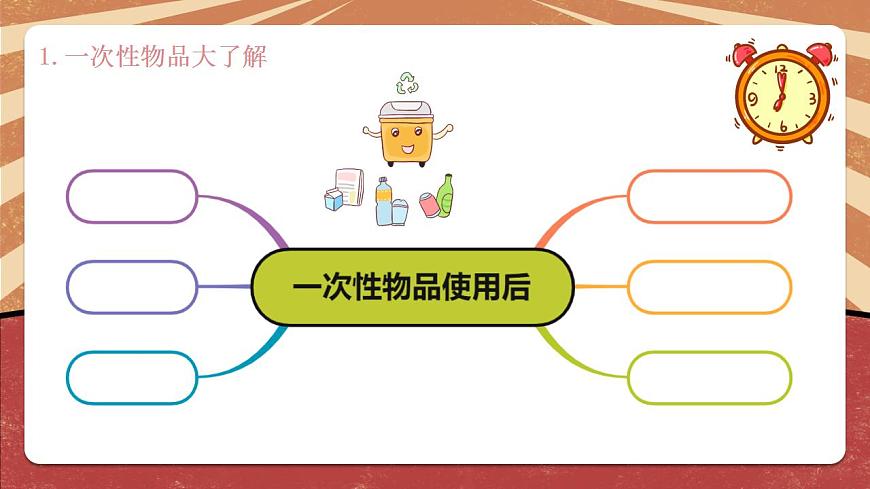 1. 一次性物品大了解

一次性物品使用后

12
3
6
9